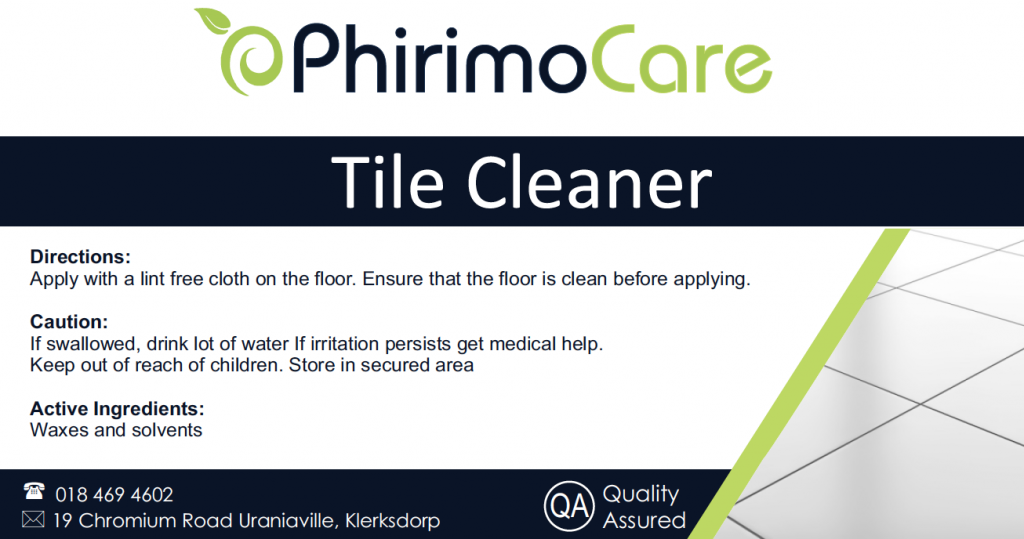 PhirimoCare

Tile Cleaner

Directions:
Apply with a lint free cloth on the floor. Ensure that the floor is clean before applying.

Caution:
If swallowed, drink lot of water If irritation persists get medical help.
Keep out of reach of children. Store in secured area

Active Ingredients:
Waxes and solvents

018 469 4602
19 Chromium Road Uraniaville, Klerksdorp

QA Quality Assured